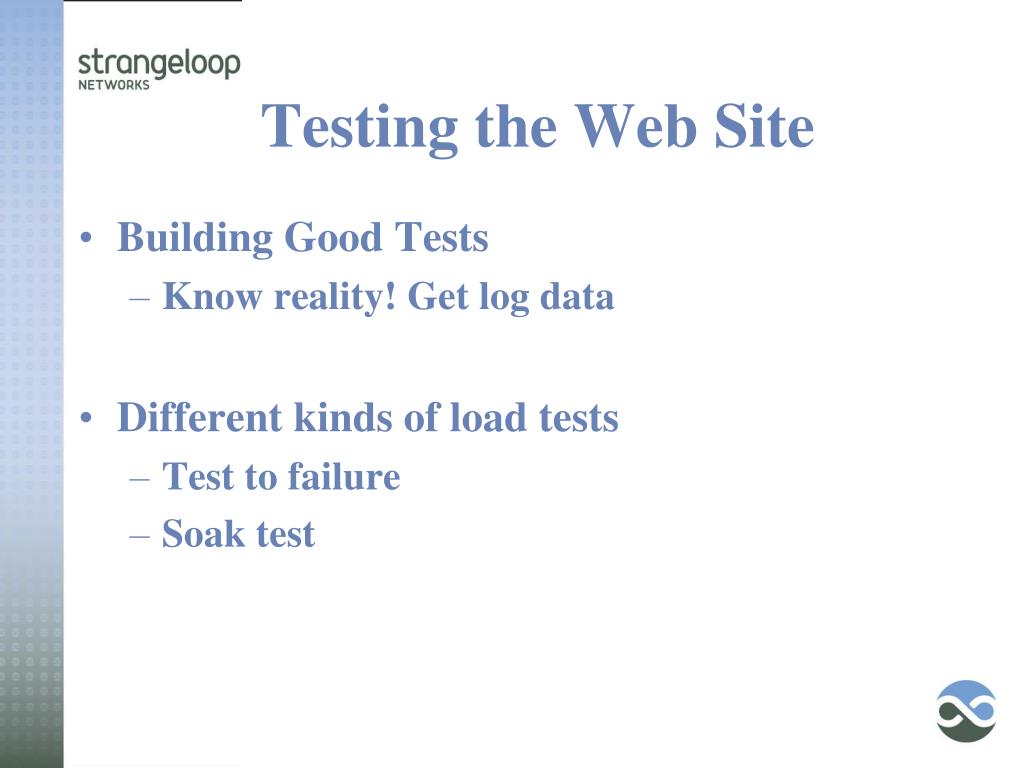 strangeloop
NETWORKS

Testing the Web Site

• Building Good Tests
– Know reality! Get log data

• Different kinds of load tests
– Test to failure
– Soak test